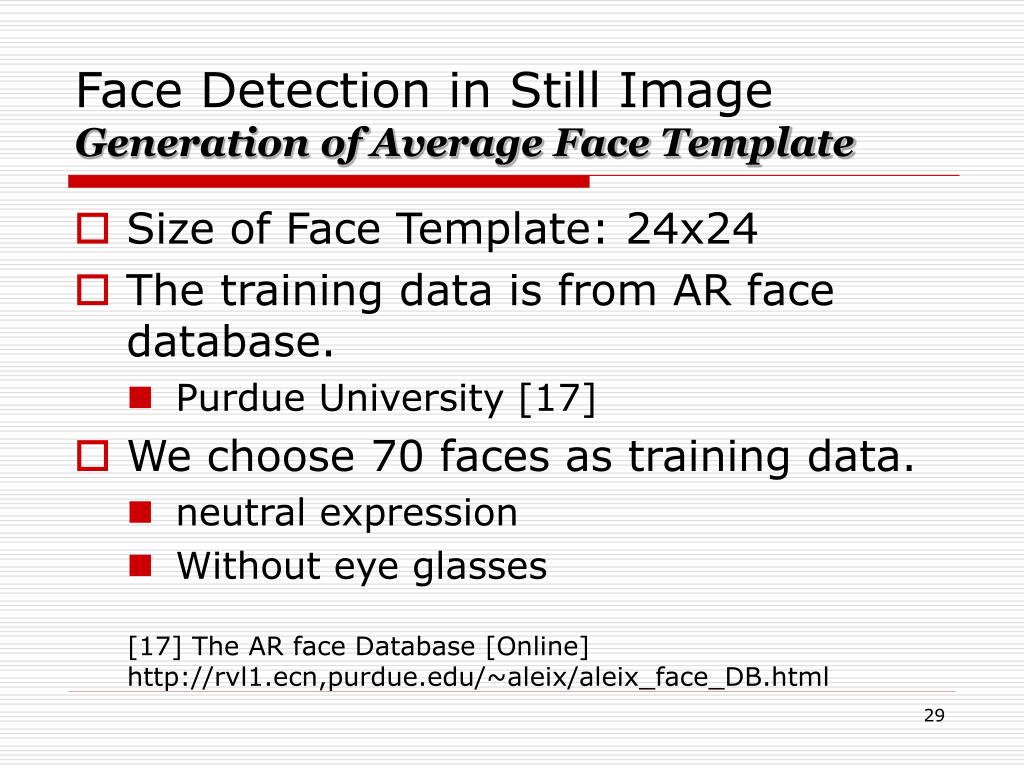 Face Detection in Still Image
Generation of Average Face Template

Size of Face Template: 24x24

The training data is from AR face database.

Purdue University [17]

We choose 70 faces as training data.

neutral expression

Without eye glasses

[17] The AR face Database [Online] http://rvl1.ecn,purdue.edu/~aleix/aleix_face_DB.html

29